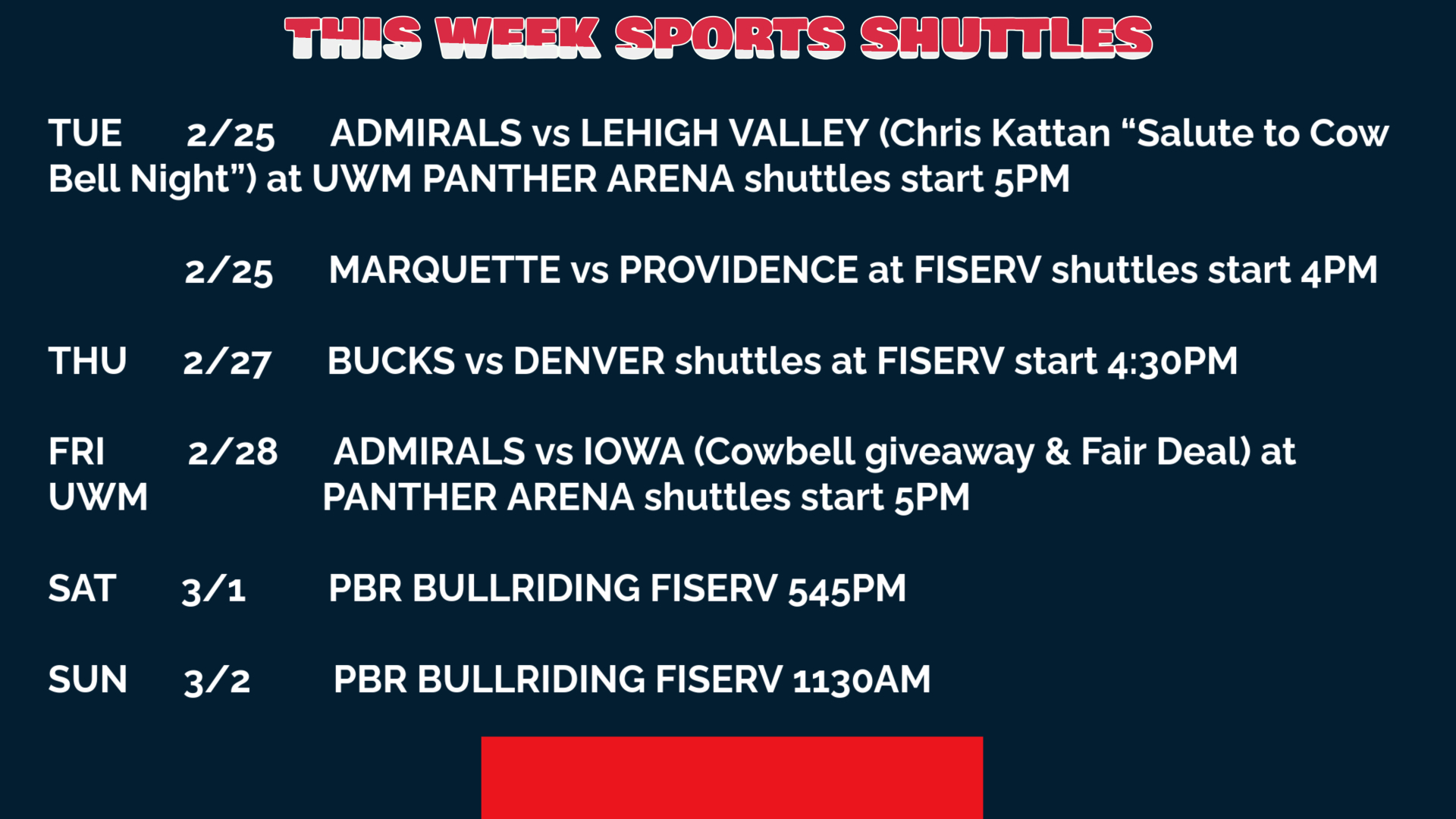 THIS WEEK SPORTS SHUTTLES

TUE 2/25 ADMIRALS vs LEHIGH VALLEY (Chris Kattan “Salute to Cow Bell Night”) at UWM PANTHER ARENA shuttles start 5PM

2/25 MARQUETTE vs PROVIDENCE at FISERV shuttles start 4PM

THU 2/27 BUCKS vs DENVER shuttles at FISERV start 4:30PM

FRI 2/28 ADMIRALS vs IOWA (Cowbell giveaway & Fair Deal) at UWM PANTHER ARENA shuttles start 5PM

SAT 3/1 PBR BULLRIDING FISERV 545PM

SUN 3/2 PBR BULLRIDING FISERV 1130AM